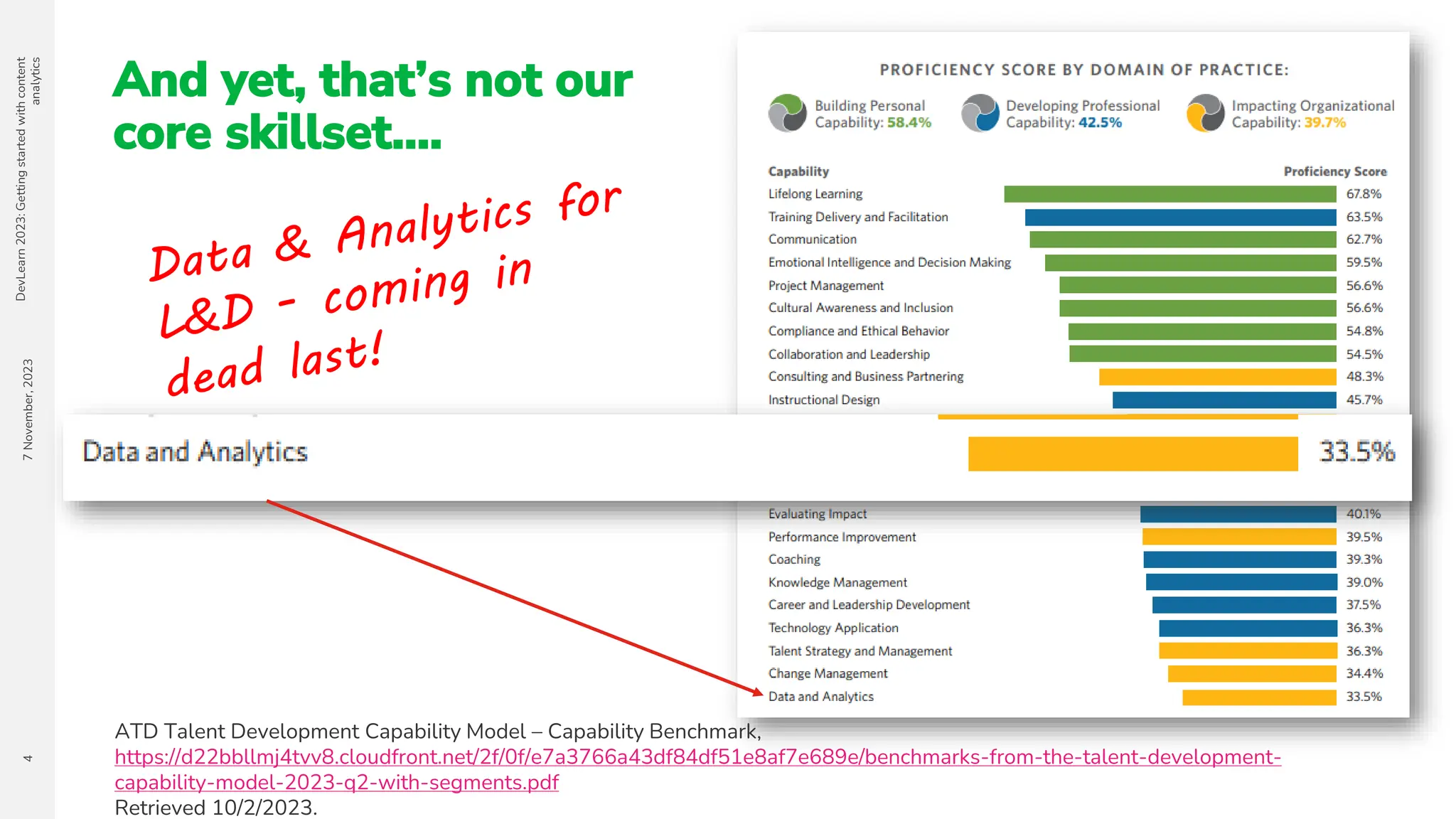 DevLearn 2023: Getting started with content analytics

7 November, 2023

4

And yet, that's not our core skillset....

Data & Analytics for L&D - coming in dead last!

PROFICIENCY SCORE BY DOMAIN OF PRACTICE:

Building Personal Capability: 58.4%

Developing Professional Capability: 42.5%

Impacting Organizational Capability: 39.7%

| Capability | Proficiency Score |
|---|---|
| Lifelong Learning | 67.8% |
| Training Delivery and Facilitation | 63.5% |
| Communication | 62.7% |
| Emotional Intelligence and Decision Making | 59.5% |
| Project Management | 56.6% |
| Cultural Awareness and Inclusion | 56.6% |
| Compliance and Ethical Behavior | 54.8% |
| Collaboration and Leadership | 54.5% |
| Consulting and Business Partnering | 48.3% |
| Instructional Design | 45.7% |
| Data and Analytics | 33.5% |
| Evaluating Impact | 40.1% |
| Performance Improvement | 39.5% |
| Coaching | 39.3% |
| Knowledge Management | 39.0% |
| Career and Leadership Development | 37.5% |
| Technology Application | 36.3% |
| Talent Strategy and Management | 36.3% |
| Change Management | 34.4% |
| Data and Analytics | 33.5% |

ATD Talent Development Capability Model – Capability Benchmark, https://d22bbllmj4tvv8.cloudfront.net/2f/0f/e7a3766a43df84df51e8af7e689e/benchmarks-from-the-talent-development-capability-model-2023-q2-with-segments.pdf
Retrieved 10/2/2023.